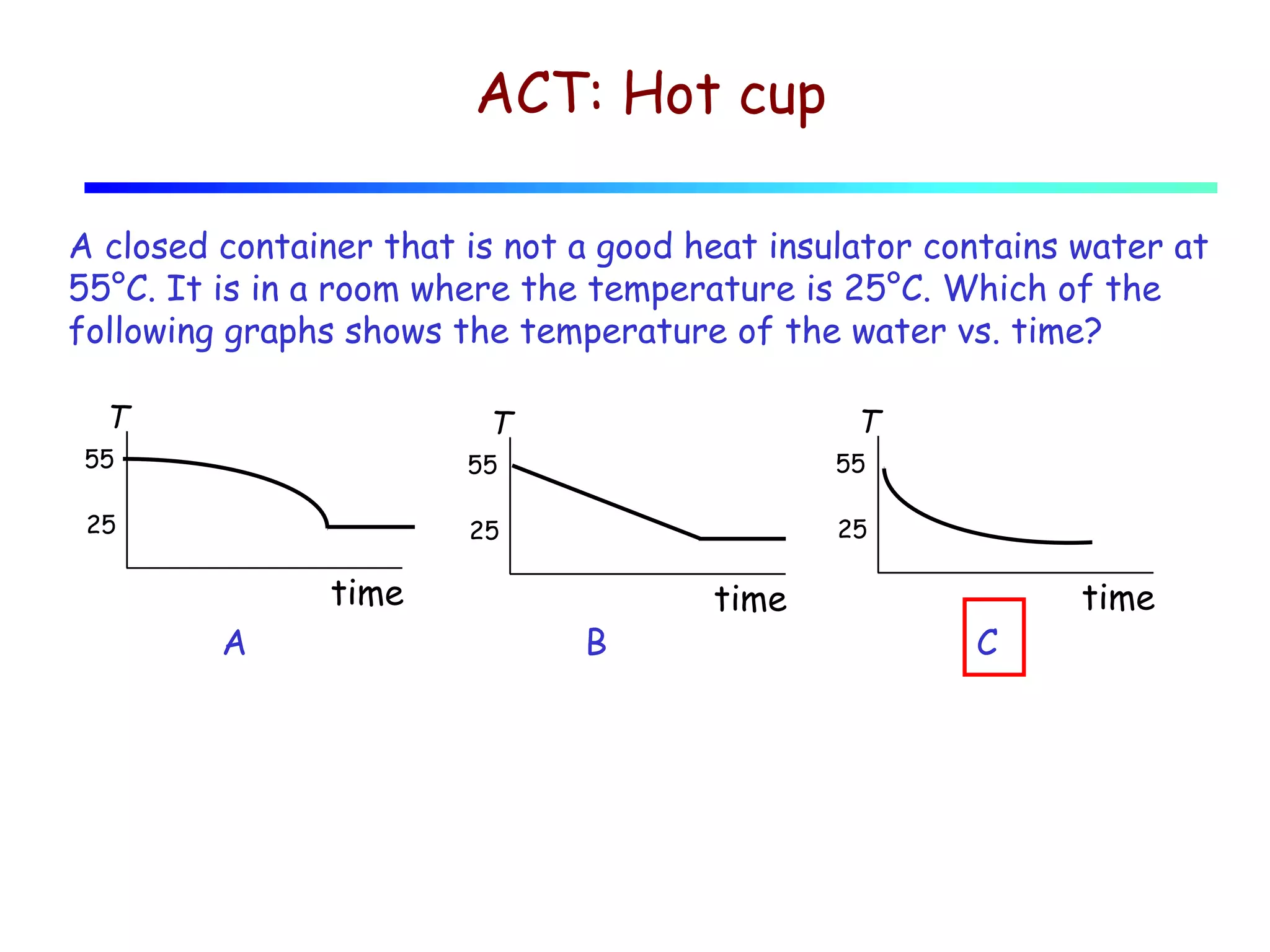 ACT: Hot cup

A closed container that is not a good heat insulator contains water at 55°C. It is in a room where the temperature is 25°C. Which of the following graphs shows the temperature of the water vs. time?

T
55
25
time
A

T
55
25
time
B

T
55
25
time
C